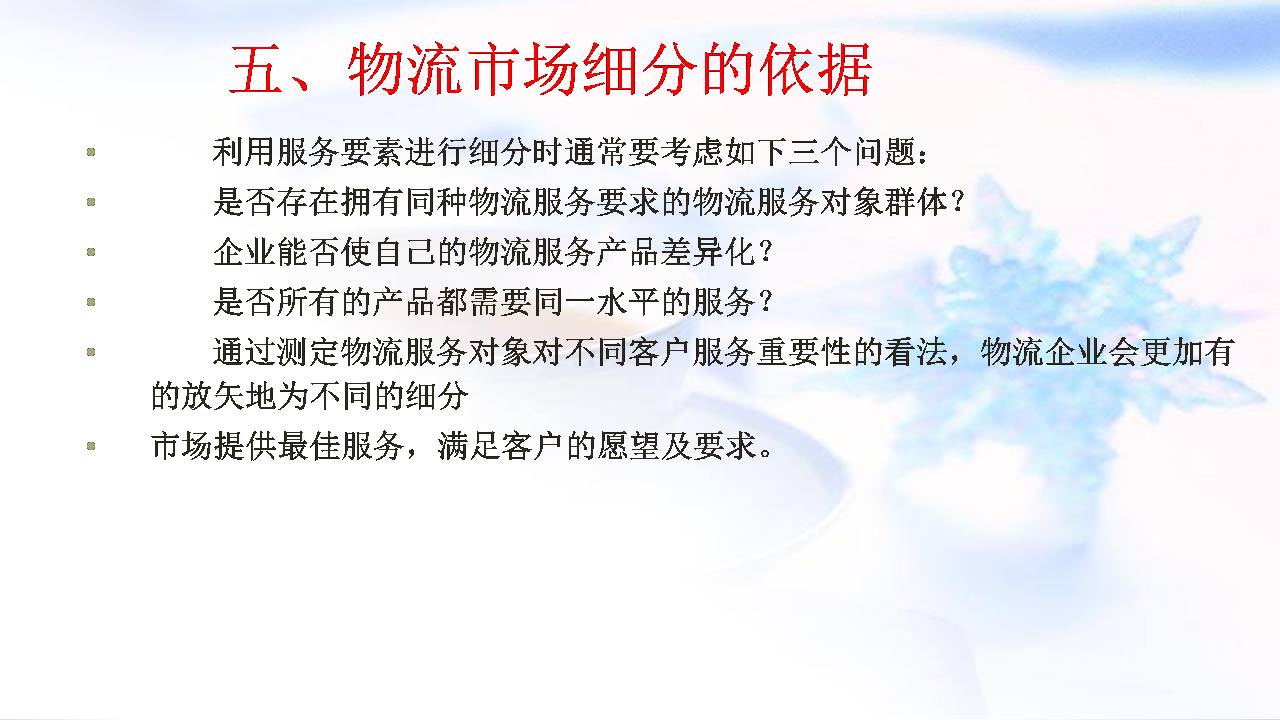 五、物流市场细分的依据

利用服务要素进行细分时通常要考虑如下三个问题：

是否存在拥有同种物流服务要求的物流服务对象群体？

企业能否使自己的物流服务产品差异化？

是否所有的产品都需要同一水平的服务？

通过测定物流服务对象对不同客户服务重要性的看法，物流企业会更加有的放矢地为不同的细分

市场提供最佳服务，满足客户的愿望及要求。